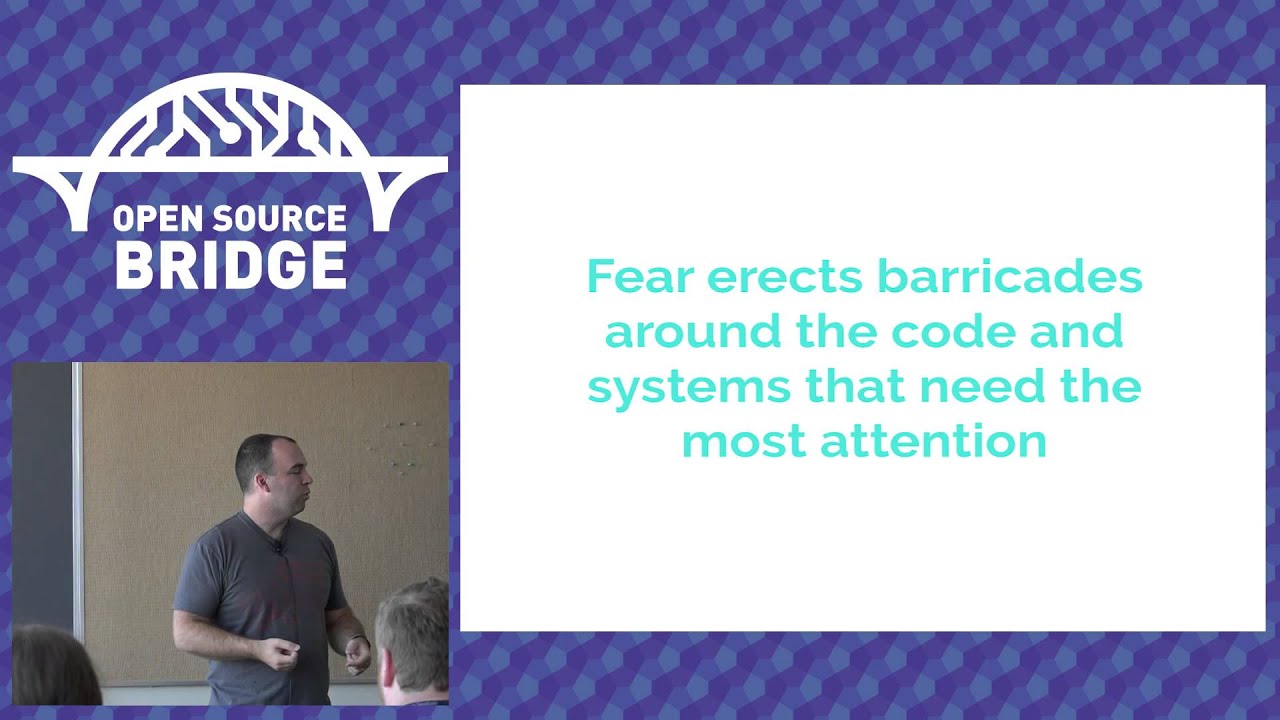 OPEN SOURCE BRIDGE

Fear erects barricades around the code and systems that need the most attention